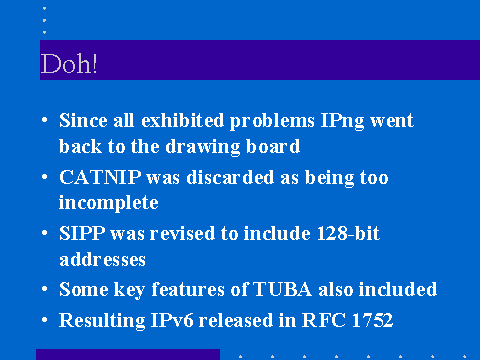 Doh!

• Since all exhibited problems IPng went back to the drawing board

• CATNIP was discarded as being too incomplete

• SIPP was revised to include 128-bit addresses

• Some key features of TUBA also included

• Resulting IPv6 released in RFC 1752